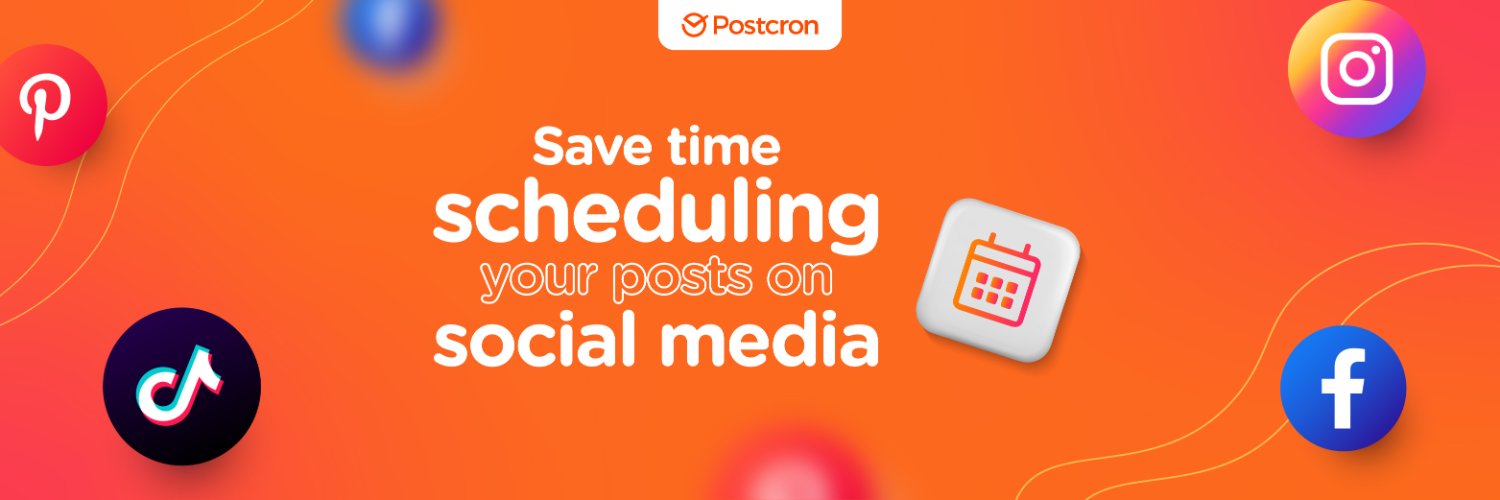 Postcron

Save time scheduling your posts on social media